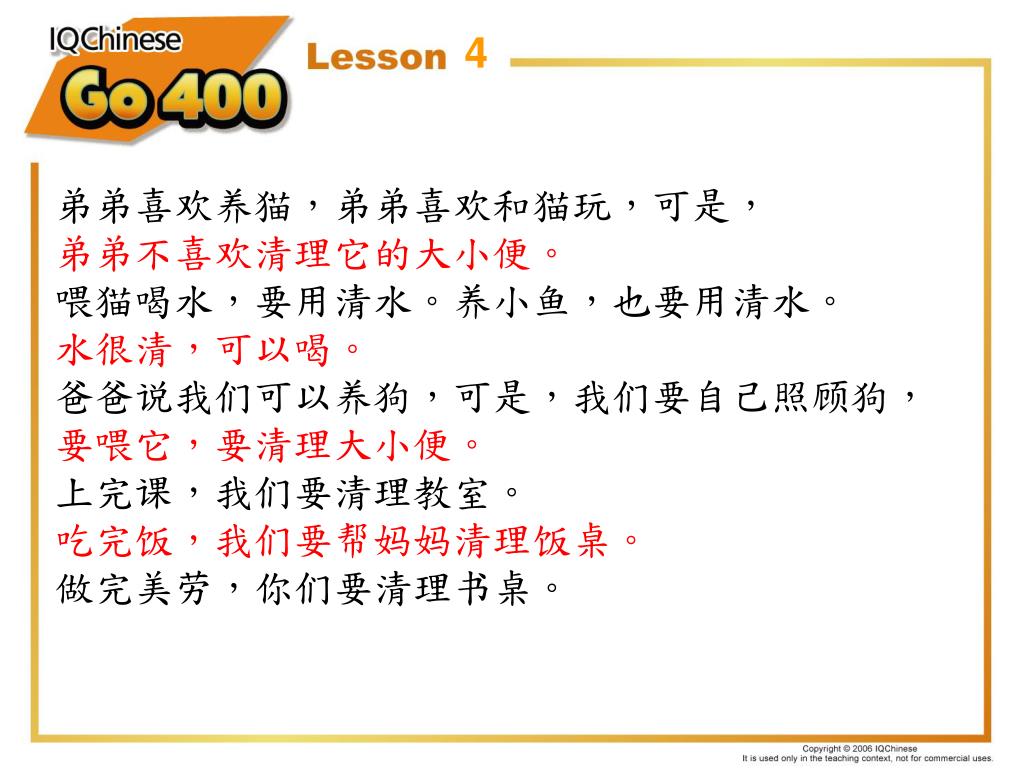 IQChinese
Go 400
Lesson 4

弟弟喜欢养猫，弟弟喜欢和猫玩，可是，
弟弟不喜欢清理它的大小便。
喂猫喝水，要用清水。养小鱼，也要用清水。
水很清，可以喝。
爸爸说我们可以养狗，可是，我们要自己照顾狗，
要喂它，要清理大小便。
上完课，我们要清理教室。
吃完饭，我们要帮妈妈清理饭桌。
做完美劳，你们要清理书桌。

Copyright © 2006 IQChinese
It is used only in the teaching context, not for commercial uses.